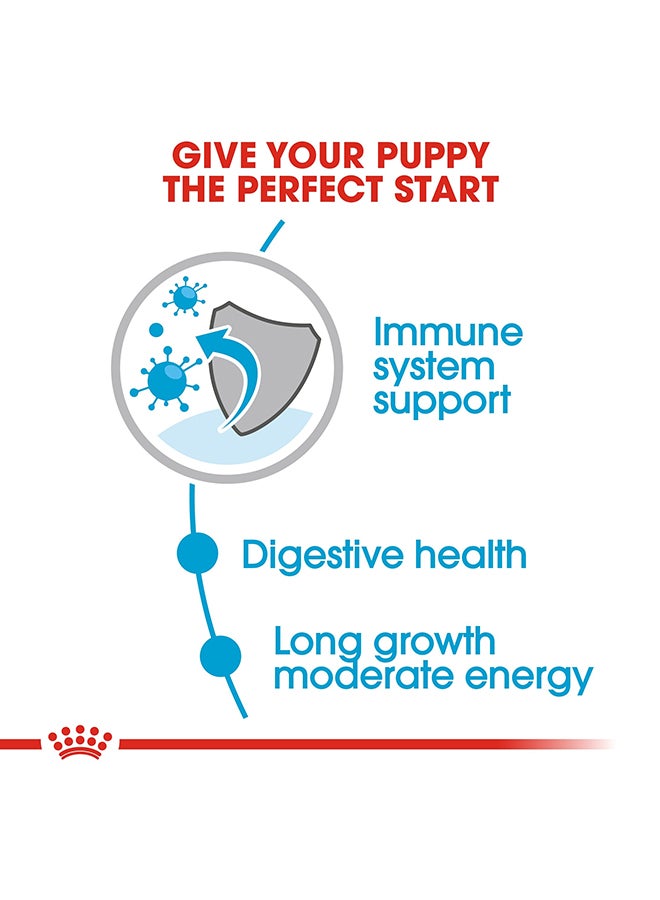 GIVE YOUR PUPPY THE PERFECT START

Immune system support

Digestive health

Long growth moderate energy